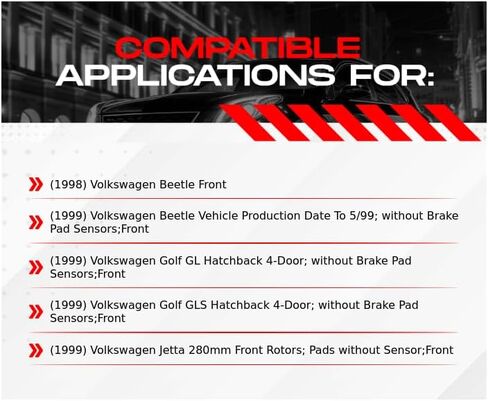 COMPATIBLE APPLICATIONS FOR:

(1998) Volkswagen Beetle Front

(1999) Volkswagen Beetle Vehicle Production Date To 5/99; without Brake Pad Sensors;Front

(1999) Volkswagen Golf GL Hatchback 4-Door; without Brake Pad Sensors;Front

(1999) Volkswagen Golf GLS Hatchback 4-Door; without Brake Pad Sensors;Front

(1999) Volkswagen Jetta 280mm Front Rotors; Pads without Sensor;Front